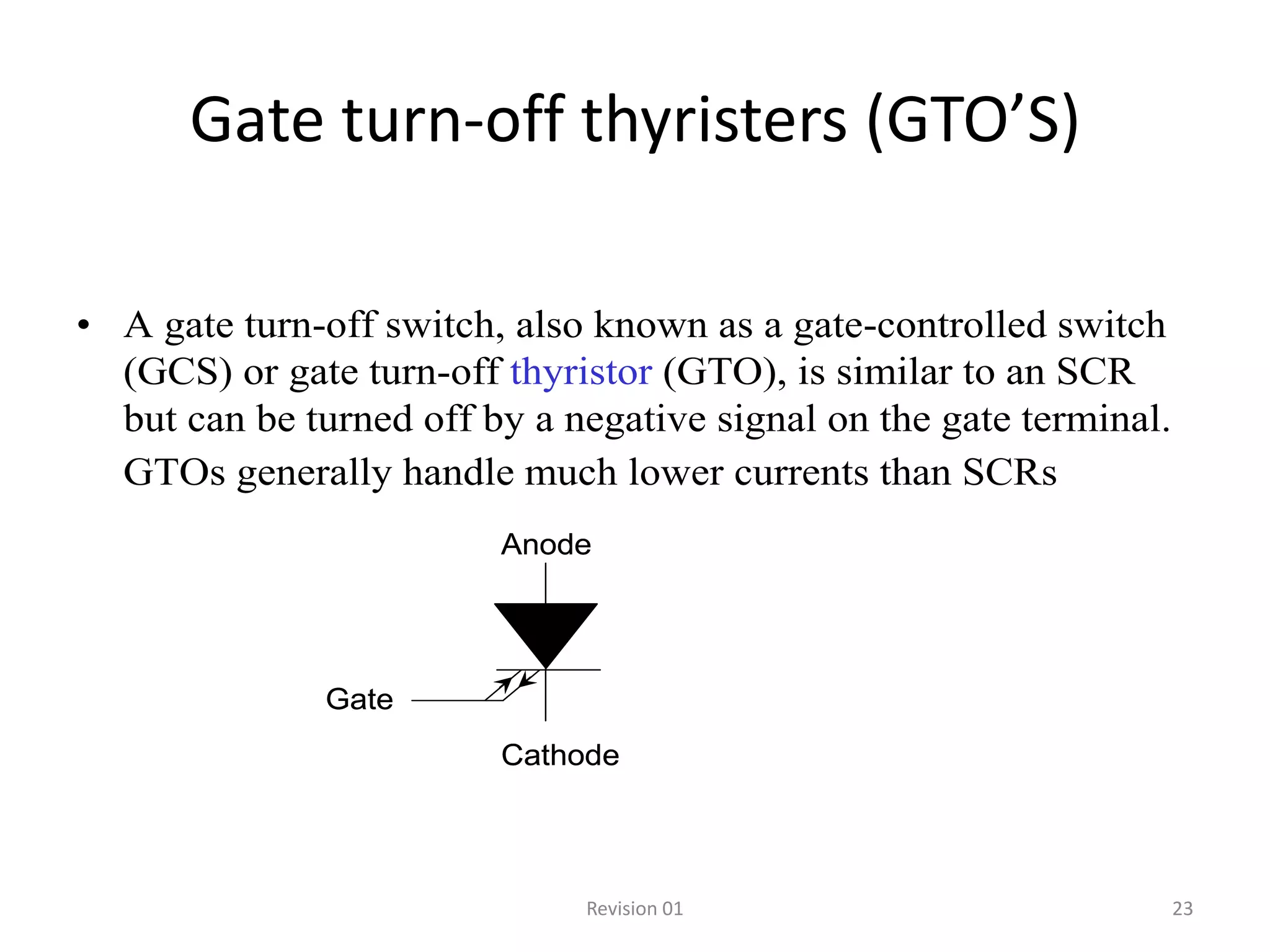 Gate turn-off thyristers (GTO’S)

• A gate turn-off switch, also known as a gate-controlled switch (GCS) or gate turn-off thyristor (GTO), is similar to an SCR but can be turned off by a negative signal on the gate terminal. GTOs generally handle much lower currents than SCRs

Anode

Gate

Cathode

Revision 01

23